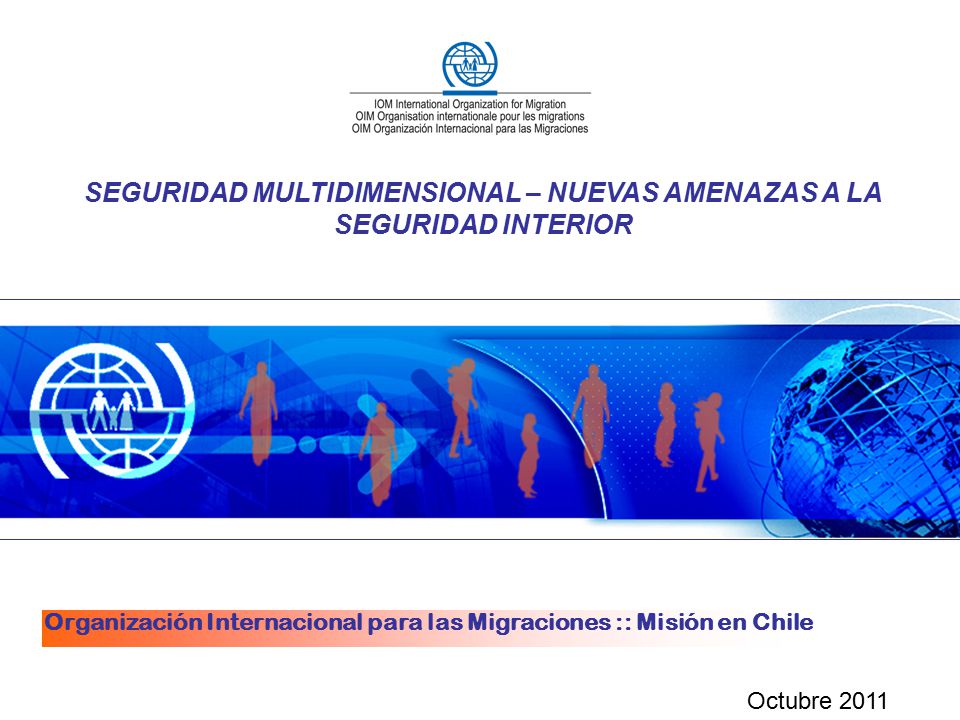 IOM International Organization for Migration
OIM Organisation internationale pour les migrations
OIM Organización Internacional para las Migraciones

SEGURIDAD MULTIDIMENSIONAL – NUEVAS AMENAZAS A LA SEGURIDAD INTERIOR

Organización Internacional para las Migraciones :: Misión en Chile

Octubre 2011